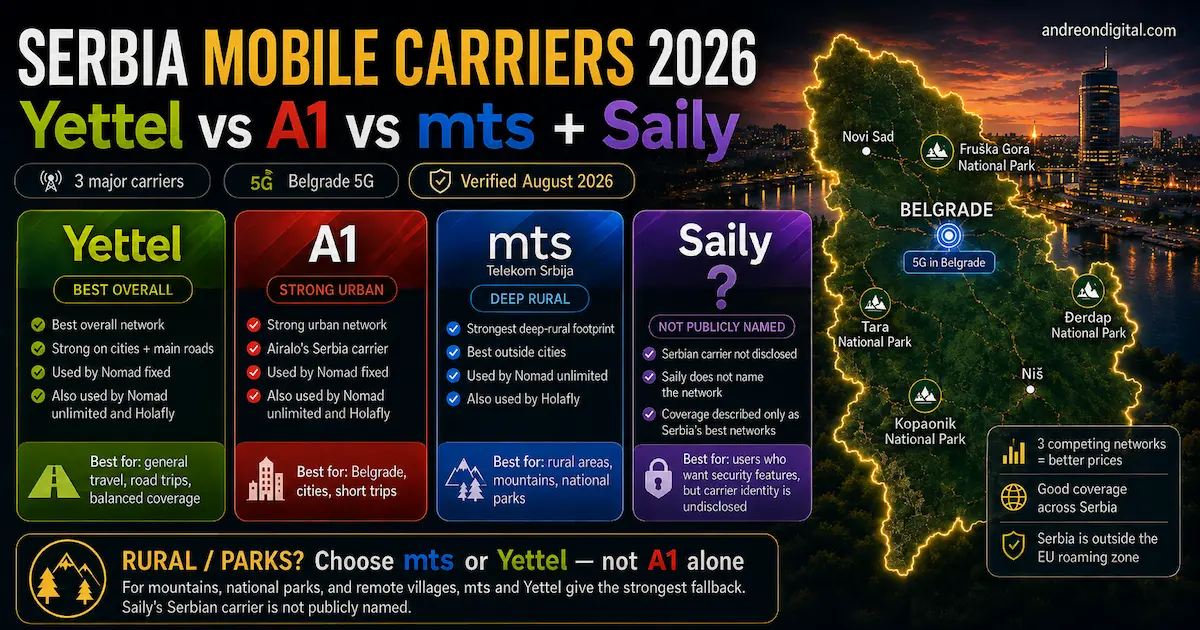 andreondigital.com

SERBIA MOBILE CARRIERS 2026
Yettel vs A1 vs mts + Saily

3 major carriers
5G Belgrade 5G
Verified August 2026

Yettel
BEST OVERALL
Best overall network
Strong on cities + main roads
Used by Nomad fixed
Also used by Nomad unlimited and Holafly
Best for: general travel, road trips, balanced coverage

A1
STRONG URBAN
Strong urban network
Airalo's Serbia carrier
Used by Nomad fixed
Also used by Nomad unlimited and Holafly
Best for: Belgrade, cities, short trips

mts
Telekom Srbija
DEEP RURAL
Strongest deep-rural footprint
Best outside cities
Used by Nomad unlimited
Also used by Holafly
Best for: rural areas, mountains, national parks

Saily
?
NOT PUBLICLY NAMED
Serbian carrier not disclosed
Saily does not name the network
Coverage described only as Serbia's best networks
Best for: users who want security features, but carrier identity is undisclosed

Novi Sad
Fruška Gora National Park
BELGRADE
5G in Belgrade
Tara National Park
Đerdap National Park
Niš
Kopaonik National Park

3 competing networks = better prices
Good coverage across Serbia
Serbia is outside the EU roaming zone

RURAL / PARKS? Choose mts or Yettel — not A1 alone
For mountains, national parks, and remote villages, mts and Yettel give the strongest fallback. Saily's Serbian carrier is not publicly named.